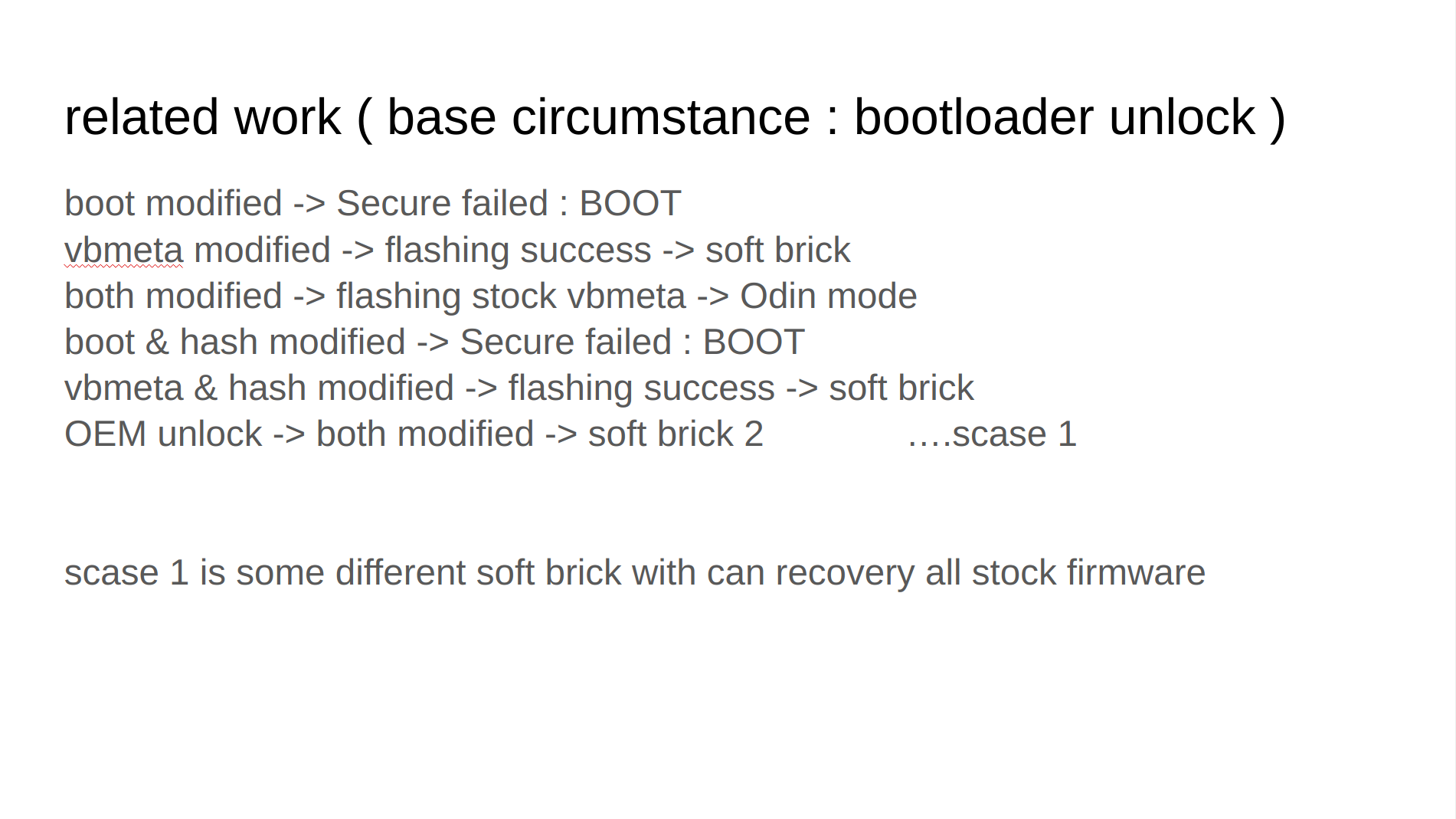 related work ( base circumstance : bootloader unlock )

boot modified -> Secure failed : BOOT
vbmeta modified -> flashing success -> soft brick
both modified -> flashing stock vbmeta -> Odin mode
boot & hash modified -> Secure failed : BOOT
vbmeta & hash modified -> flashing success -> soft brick
OEM unlock -> both modified -> soft brick 2 ….scase 1

scase 1 is some different soft brick with can recovery all stock firmware